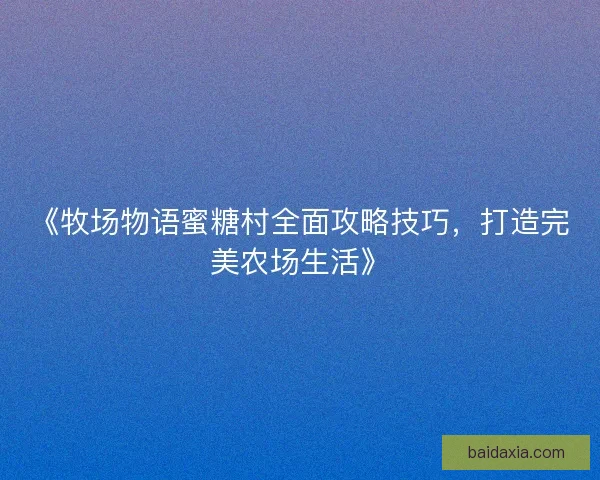 《牧场物语蜜糖村全面攻略技巧，打造完美农场生活》

baidaxia.com